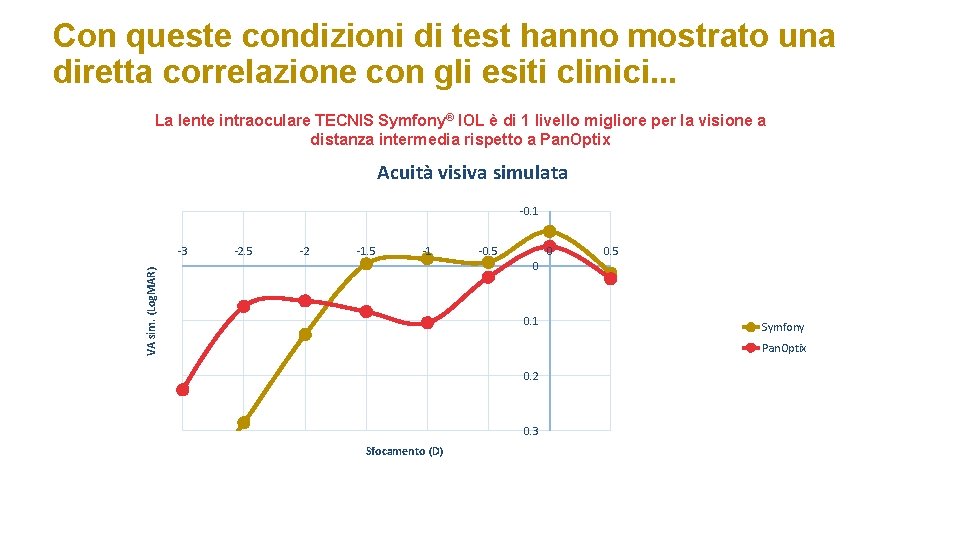 Con queste condizioni di test hanno mostrato una diretta correlazione con gli esiti clinici...

La lente intraoculare TECNIS Symfony® IOL è di 1 livello migliore per la visione a distanza intermedia rispetto a PanOptix

Acuità visiva simulata

-0.1

-3
-2.5
-2
-1.5
-1
-0.5
0
0.5

0

0.1

0.2

0.3

VA sim. (LogMAR)

Sfocamento (D)

Symfony
PanOptix